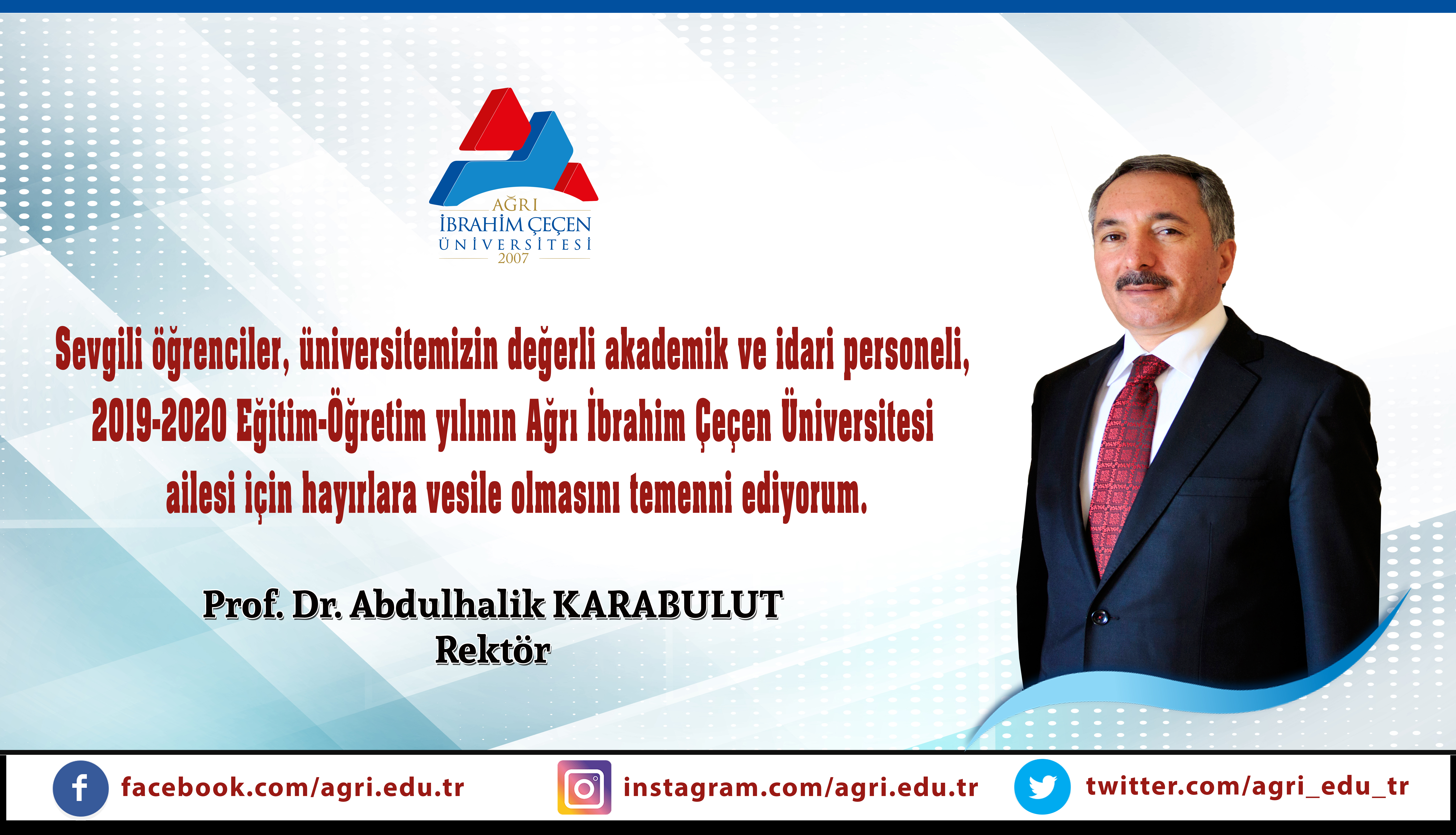 AĞRI
İBRAHİM ÇEÇEN
ÜNİVERSİTESİ
2007

Sevgili öğrenciler, üniversitemizin değerli akademik ve idari personeli, 2019-2020 Eğitim-Öğretim yılının Ağrı İbrahim Çeçen Üniversitesi ailesi için hayırlara vesile olmasını temenni ediyorum.

Prof. Dr. Abdulhalik KARABULUT
Rektör

facebook.com/agri.edu.tr
instagram.com/agri.edu.tr
twitter.com/agri_edu_tr